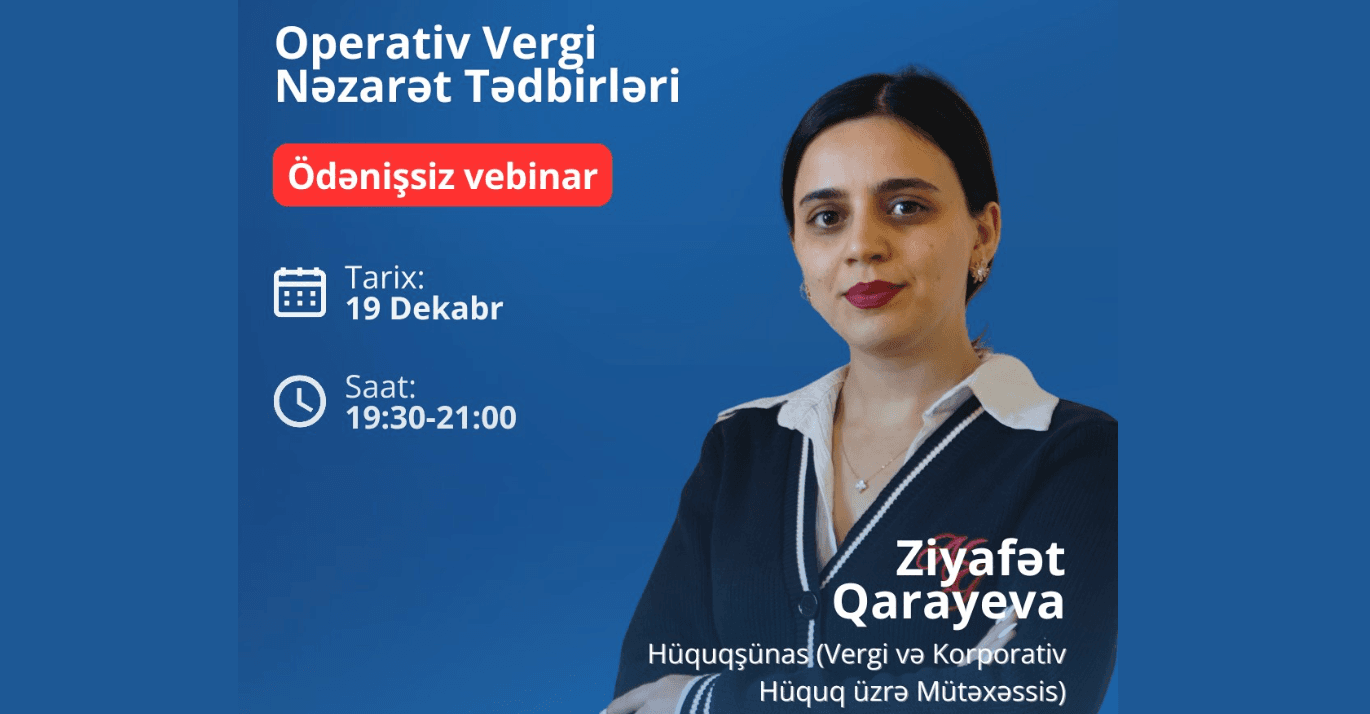 Operativ Vergi Nəzarət Tədbirləri

Ödənişsiz vebinar

Tarix:
19 Dekabr

Saat:
19:30-21:00

Ziyafət Qarayeva

Hüquqşünas (Vergi və Korporativ Hüquq üzrə Mütəxəssis)